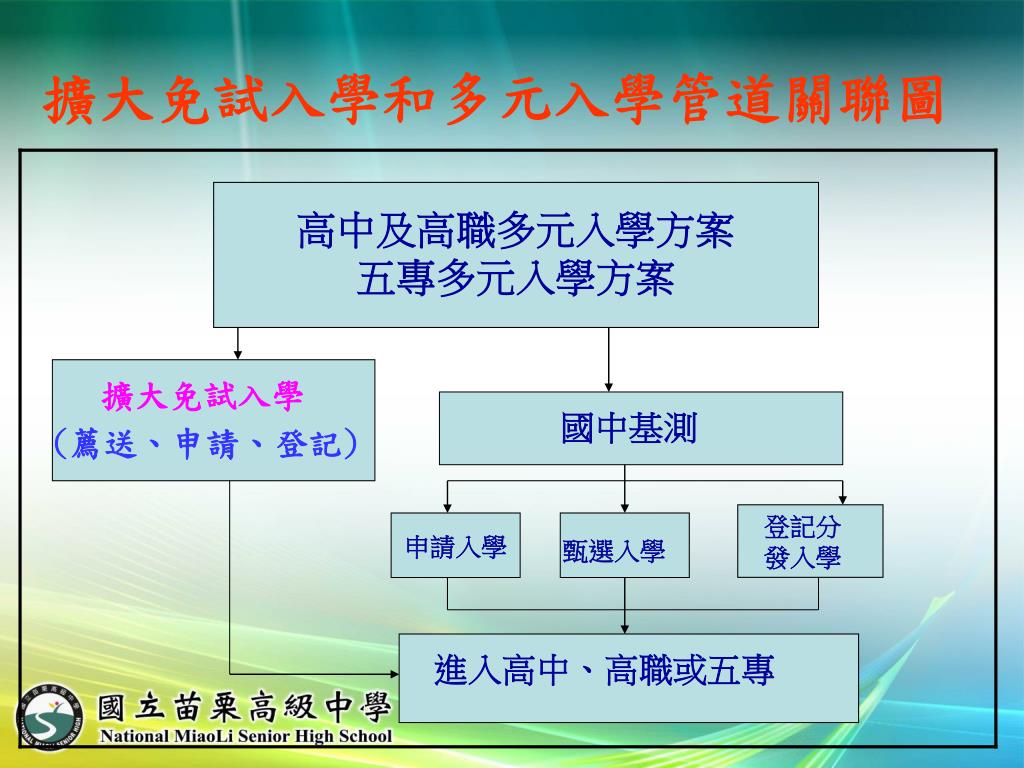 擴大免試入學和多元入學管道關聯圖

高中及高職多元入學方案
五專多元入學方案

擴大免試入學
（薦送、申請、登記）

國中基測

申請入學

甄選入學

登記分發入學

進入高中、高職或五專

國立苗栗高級中學
National MiaoLi Senior High School